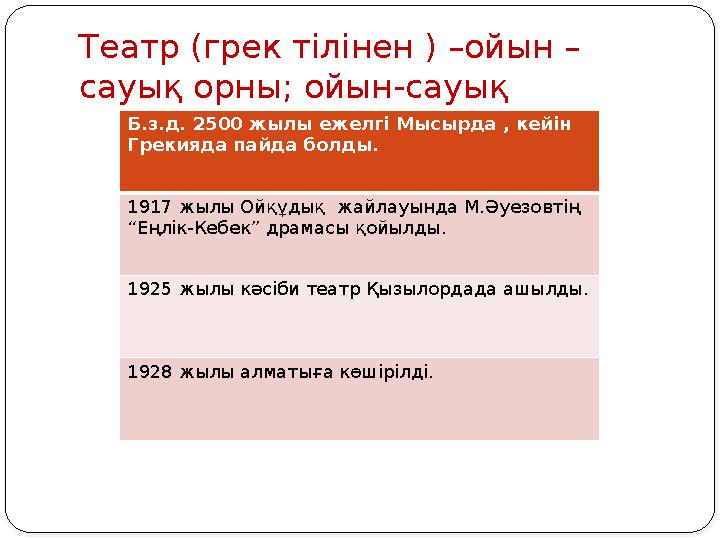 Театр (грек тілінен ) –ойын – сауық орны; ойын-сауық

| Б.з.д. 2500 жылы ежелгі Мысырда , кейін Грекияда пайда болды. |
|---|
| 1917 жылы Ойқұдық жайлауында М.Әуезовтің “Еңлік-Кебек” драмасы қойылды. |
| 1925 жылы кәсіби театр Қызылордада ашылды. |
| 1928 жылы алматыға көшірілді. |